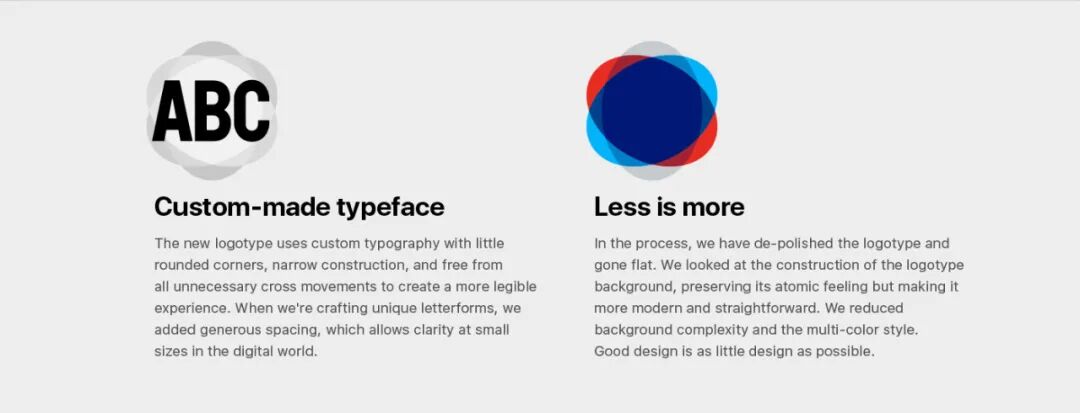 ABC

Custom-made typeface

The new logotype uses custom typography with little rounded corners, narrow construction, and free from all unnecessary cross movements to create a more legible experience. When we're crafting unique letterforms, we added generous spacing, which allows clarity at small sizes in the digital world.

Less is more

In the process, we have de-polished the logotype and gone flat. We looked at the construction of the logotype background, preserving its atomic feeling but making it more modern and straightforward. We reduced background complexity and the multi-color style.
Good design is as little design as possible.